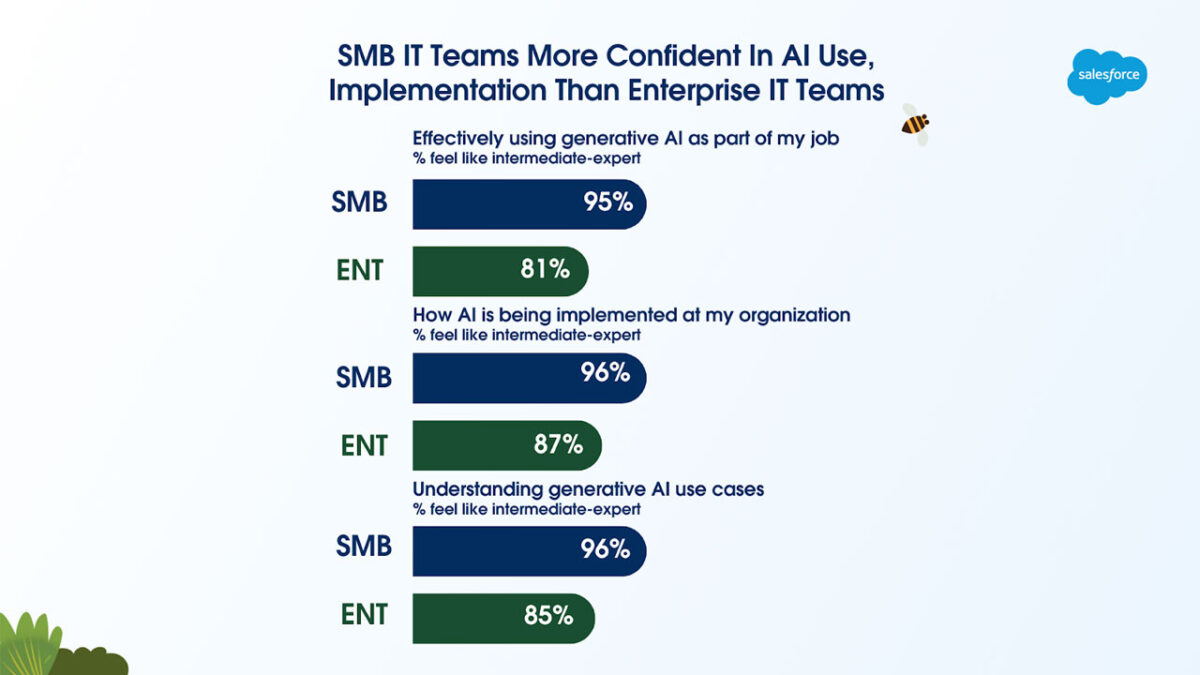 SMB IT Teams More Confident In AI Use, Implementation Than Enterprise IT Teams

salesforce

Effectively using generative AI as part of my job
% feel like intermediate-expert

SMB 95%

ENT 81%

How AI is being implemented at my organization
% feel like intermediate-expert

SMB 96%

ENT 87%

Understanding generative AI use cases
% feel like intermediate-expert

SMB 96%

ENT 85%